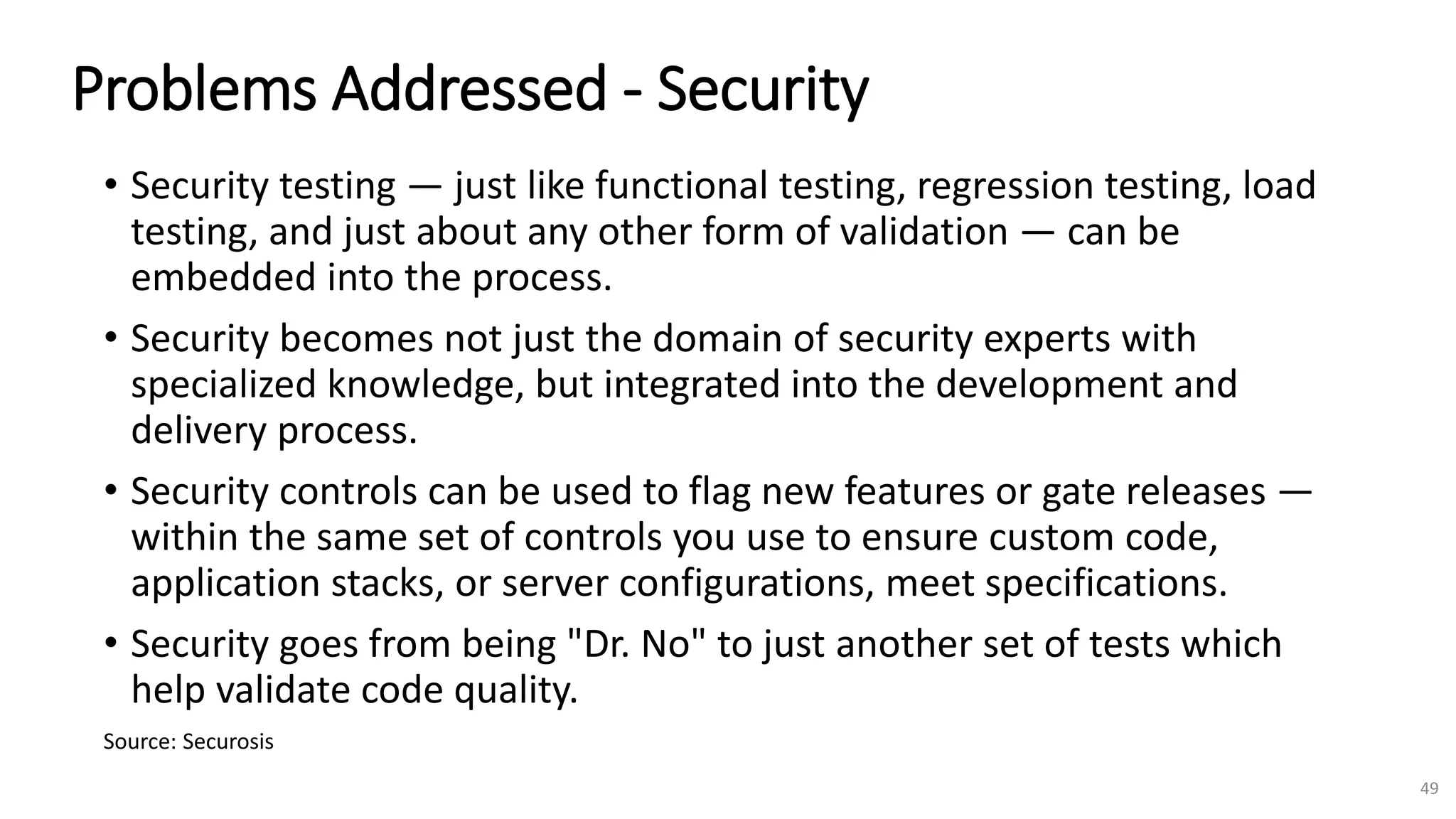 Problems Addressed - Security

• Security testing — just like functional testing, regression testing, load testing, and just about any other form of validation — can be embedded into the process.

• Security becomes not just the domain of security experts with specialized knowledge, but integrated into the development and delivery process.

• Security controls can be used to flag new features or gate releases — within the same set of controls you use to ensure custom code, application stacks, or server configurations, meet specifications.

• Security goes from being "Dr. No" to just another set of tests which help validate code quality.

Source: Securosis

49